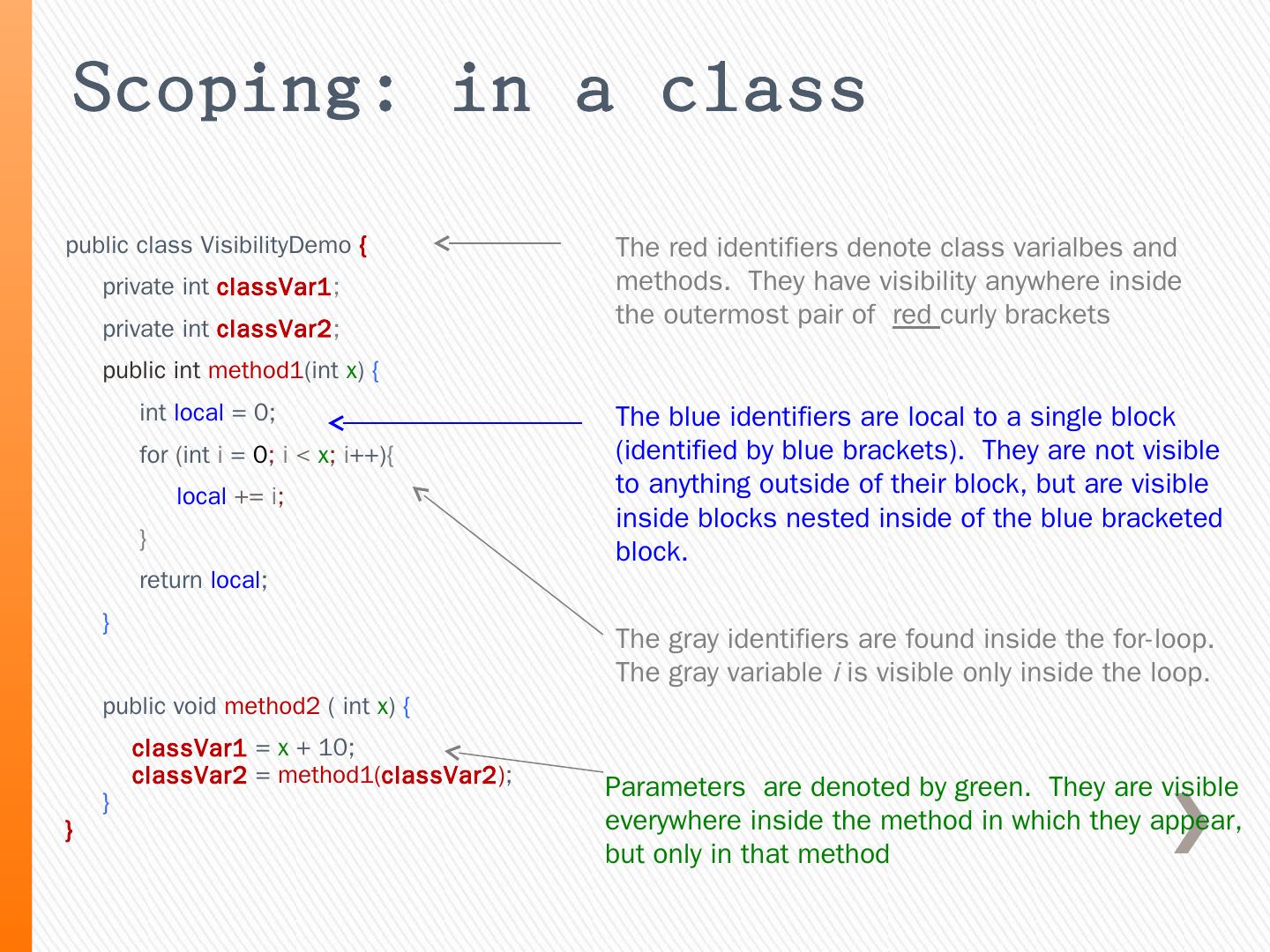 Scoping: in a class

public class VisibilityDemo {
private int classVar1;
private int classVar2;
public int method1(int x) {
int local = 0;
for (int i = 0; i < x; i++){
local += i;
}
return local;
}

public void method2 ( int x) {
classVar1 = x + 10;
classVar2 = method1(classVar2);
}
}

The red identifiers denote class varialbes and methods. They have visibility anywhere inside the outermost pair of red curly brackets

The blue identifiers are local to a single block (identified by blue brackets). They are not visible to anything outside of their block, but are visible inside blocks nested inside of the blue bracketed block.

The gray identifiers are found inside the for-loop. The gray variable i is visible only inside the loop.

Parameters are denoted by green. They are visible everywhere inside the method in which they appear, but only in that method